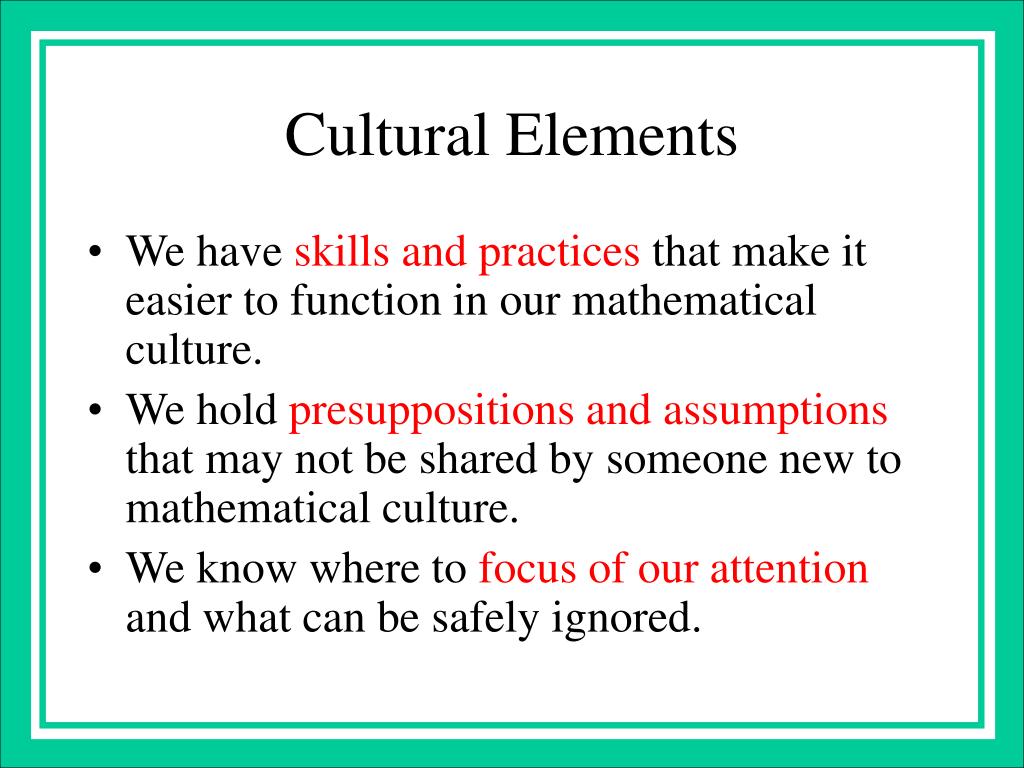 Cultural Elements

• We have skills and practices that make it easier to function in our mathematical culture.
• We hold presuppositions and assumptions that may not be shared by someone new to mathematical culture.
• We know where to focus of our attention and what can be safely ignored.